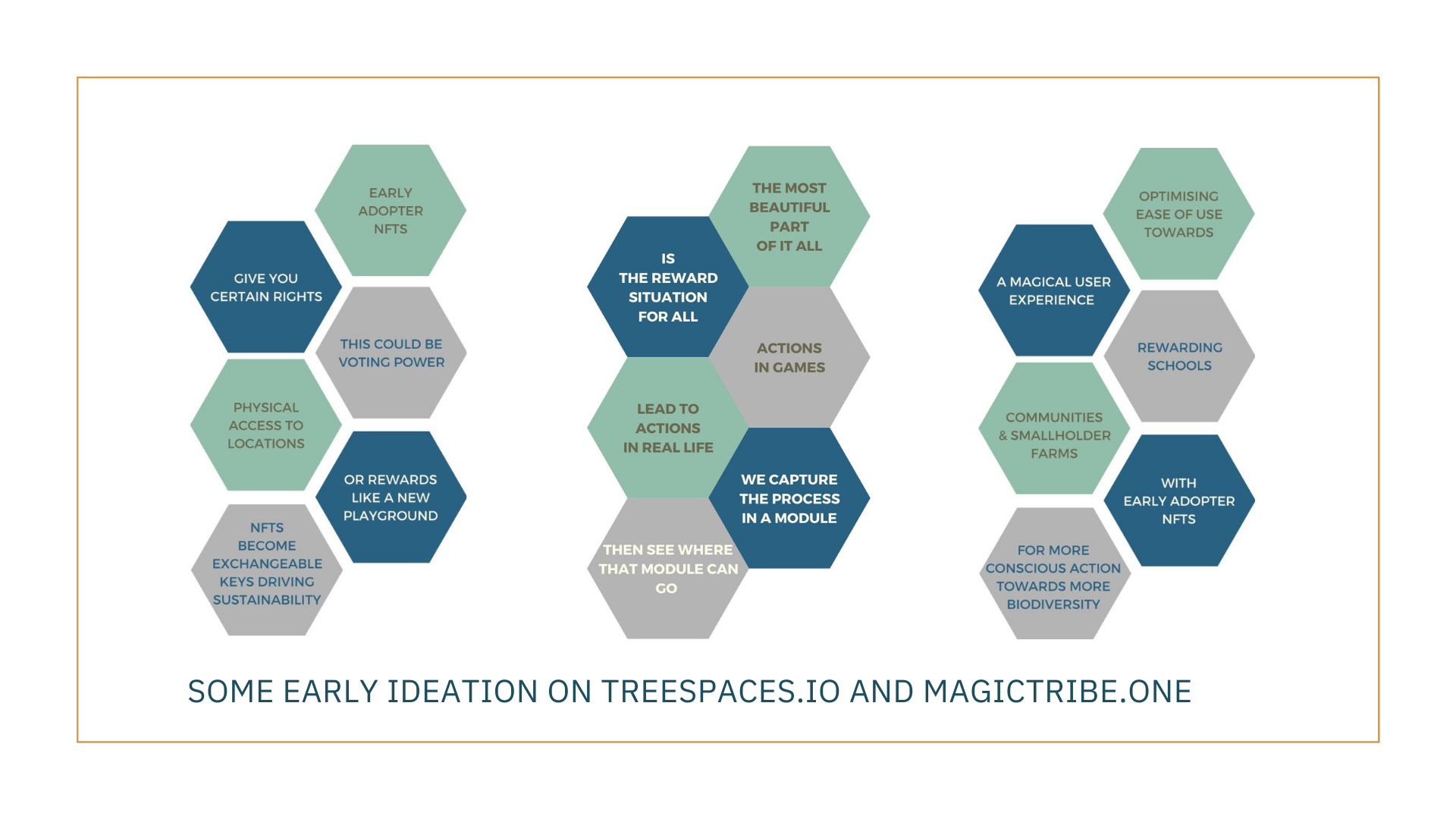 EARLY ADOPTER NFTS

GIVE YOU CERTAIN RIGHTS

THIS COULD BE VOTING POWER

PHYSICAL ACCESS TO LOCATIONS

OR REWARDS LIKE A NEW PLAYGROUND

NFTS BECOME EXCHANGEABLE KEYS DRIVING SUSTAINABILITY

THE MOST BEAUTIFUL PART OF IT ALL

IS THE REWARD SITUATION FOR ALL

ACTIONS IN GAMES

LEAD TO ACTIONS IN REAL LIFE

WE CAPTURE THE PROCESS IN A MODULE

THEN SEE WHERE THAT MODULE CAN GO

OPTIMISING EASE OF USE TOWARDS

A MAGICAL USER EXPERIENCE

REWARDING SCHOOLS

COMMUNITIES & SMALLHOLDER FARMS

WITH EARLY ADOPTER NFTS

FOR MORE CONSCIOUS ACTION TOWARDS MORE BIODIVERSITY

SOME EARLY IDEATION ON TREESPACES.IO AND MAGICTRIBE.ONE